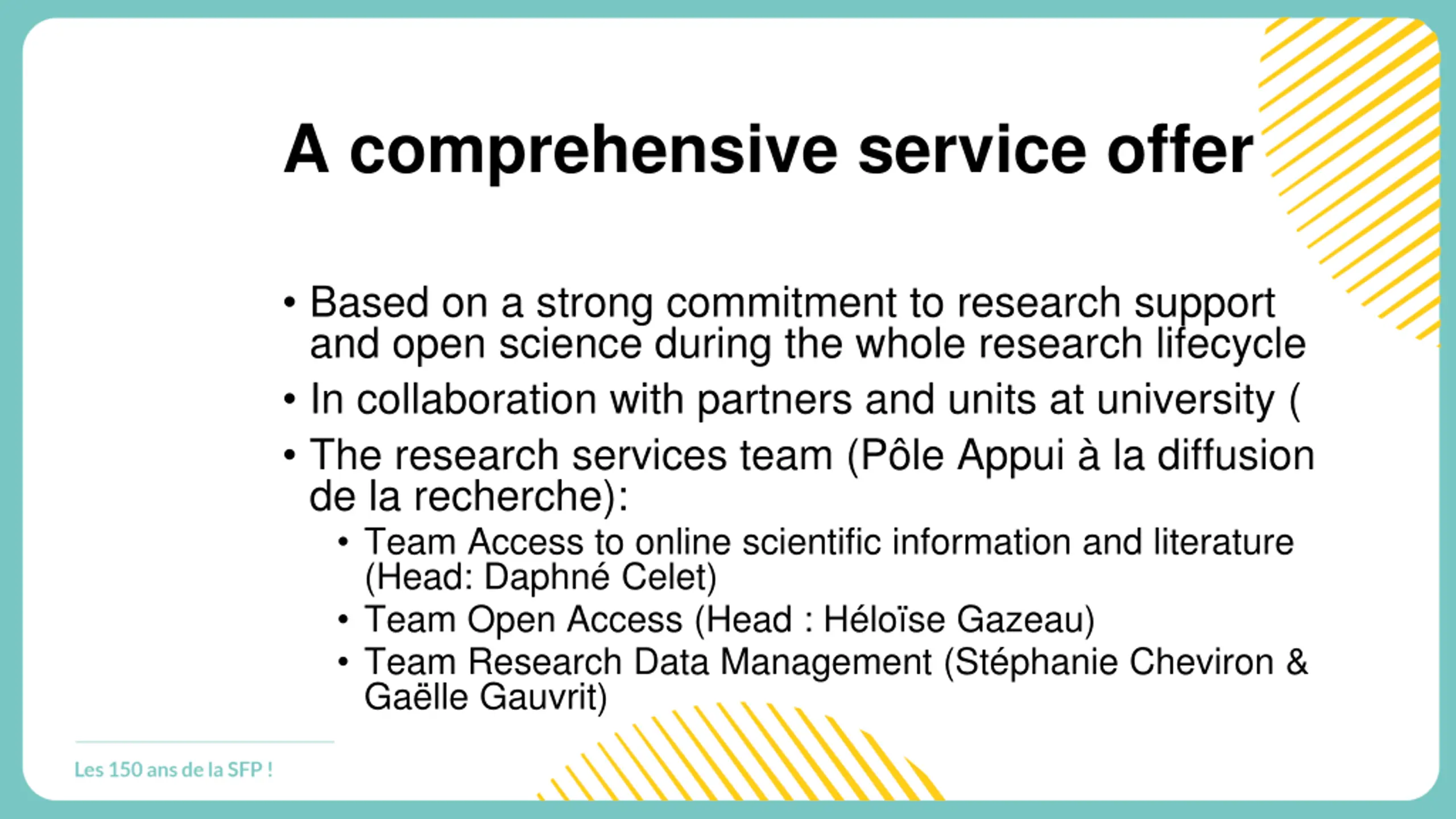 A comprehensive service offer

• Based on a strong commitment to research support and open science during the whole research lifecycle
• In collaboration with partners and units at university (
• The research services team (Pôle Appui à la diffusion de la recherche):
  • Team Access to online scientific information and literature (Head: Daphné Celet)
  • Team Open Access (Head : Héloïse Gazeau)
  • Team Research Data Management (Stéphanie Cheviron & Gaëlle Gauvrit)

Les 150 ans de la SFP !